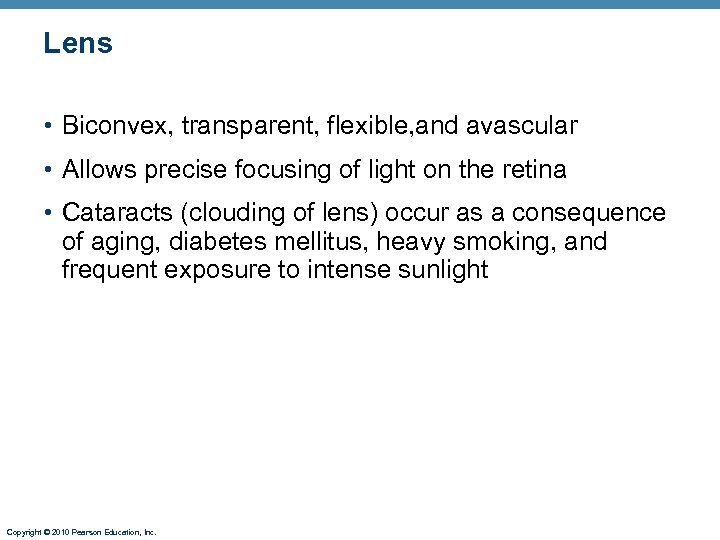 Lens

• Biconvex, transparent, flexible,and avascular

• Allows precise focusing of light on the retina

• Cataracts (clouding of lens) occur as a consequence of aging, diabetes mellitus, heavy smoking, and frequent exposure to intense sunlight

Copyright © 2010 Pearson Education, Inc.